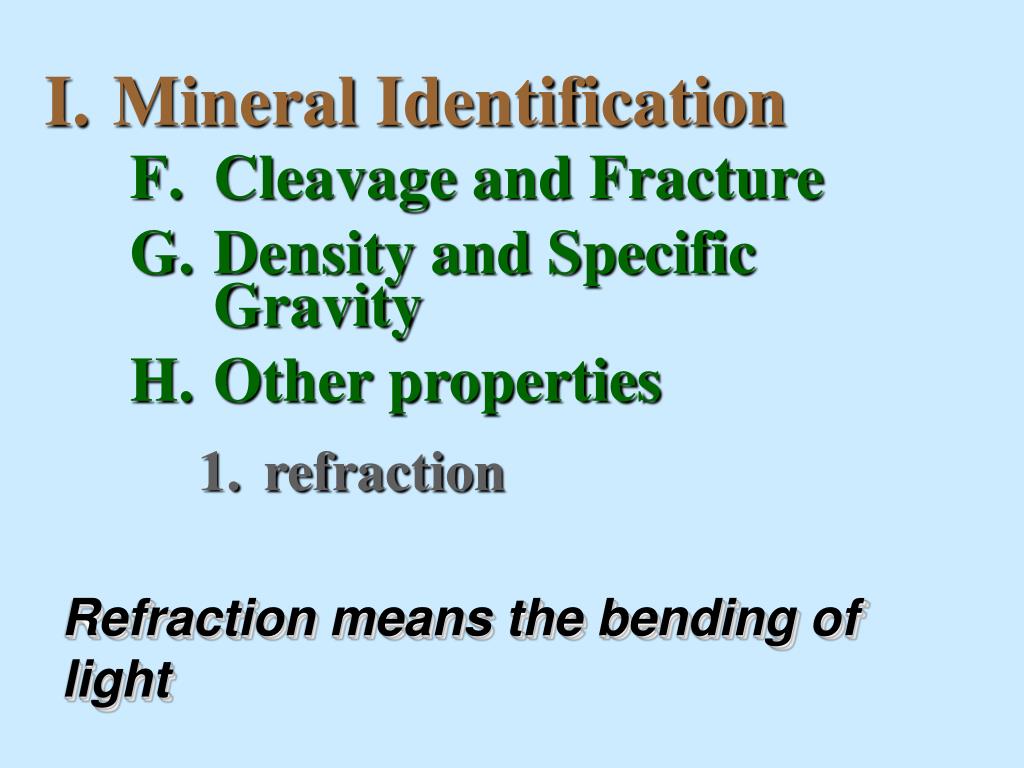 I. Mineral Identification

F. Cleavage and Fracture

G. Density and Specific Gravity

H. Other properties

1. refraction

Refraction means the bending of light